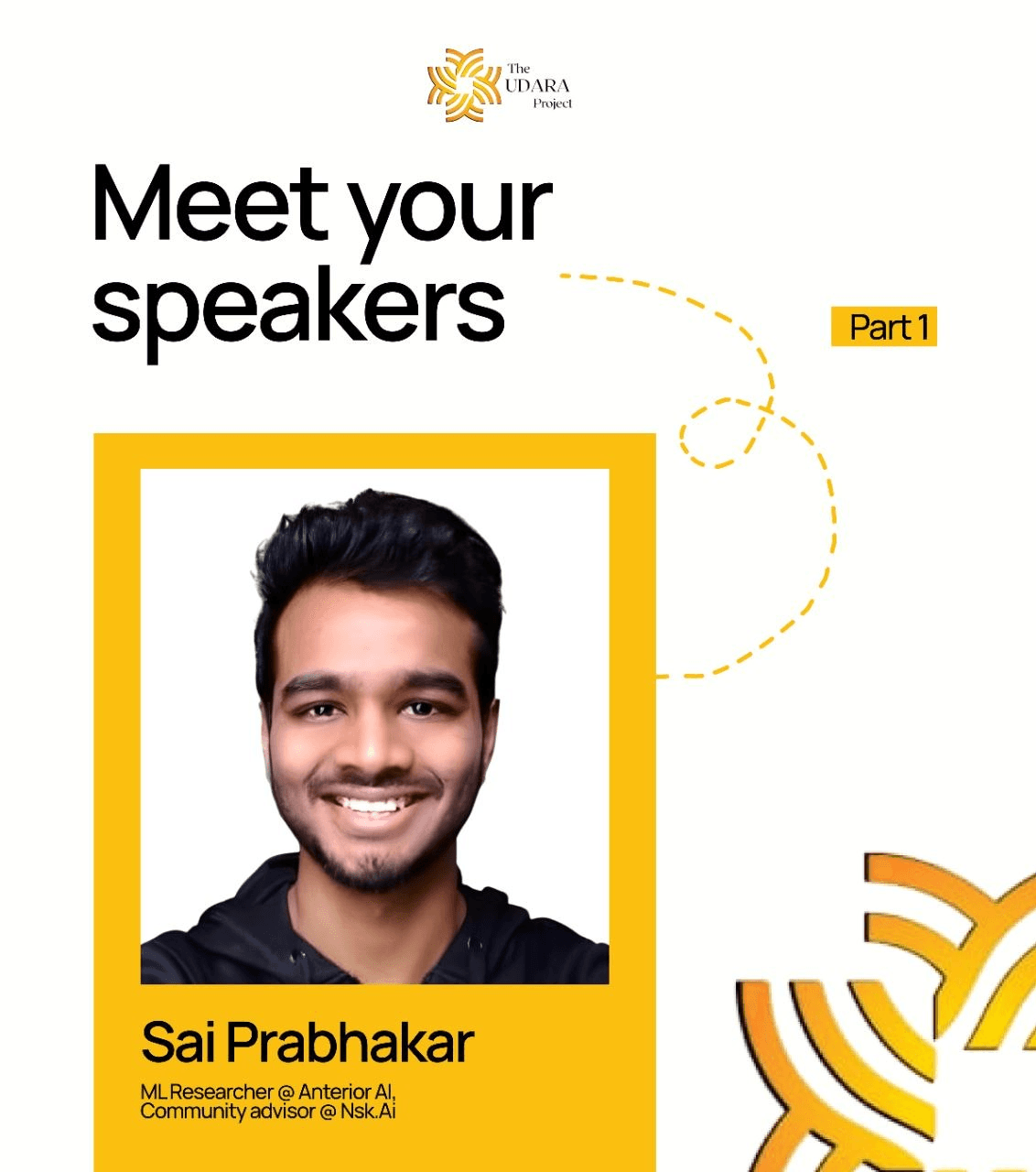 The UDARA Project

Meet your speakers

Part 1

Sai Prabhakar

ML Researcher @ Anterior AI, Community advisor @ Nsk.Ai